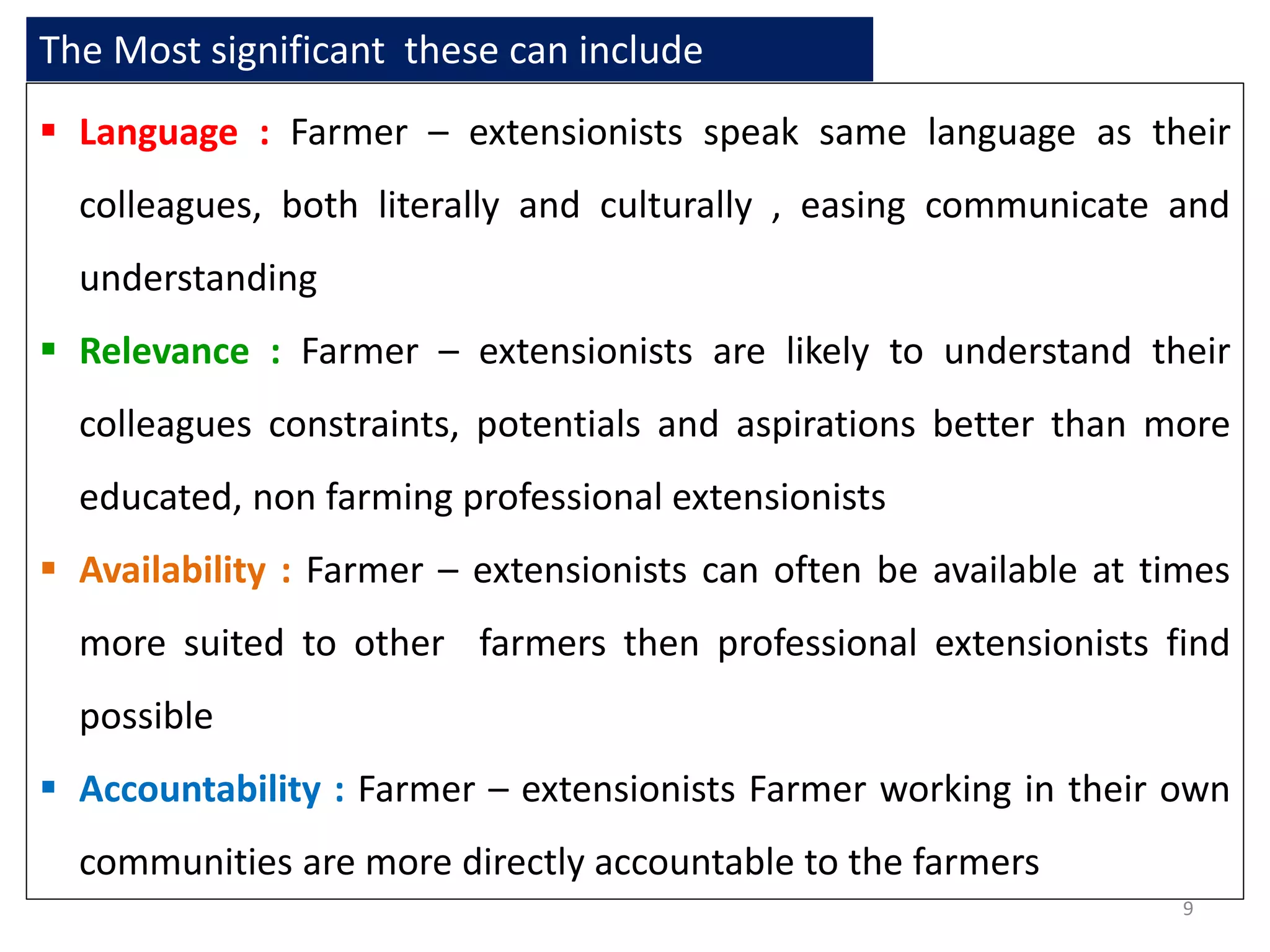 The Most significant these can include

▪ Language : Farmer – extensionists speak same language as their colleagues, both literally and culturally , easing communicate and understanding

▪ Relevance : Farmer – extensionists are likely to understand their colleagues constraints, potentials and aspirations better than more educated, non farming professional extensionists

▪ Availability : Farmer – extensionists can often be available at times more suited to other farmers then professional extensionists find possible

▪ Accountability : Farmer – extensionists Farmer working in their own communities are more directly accountable to the farmers

9